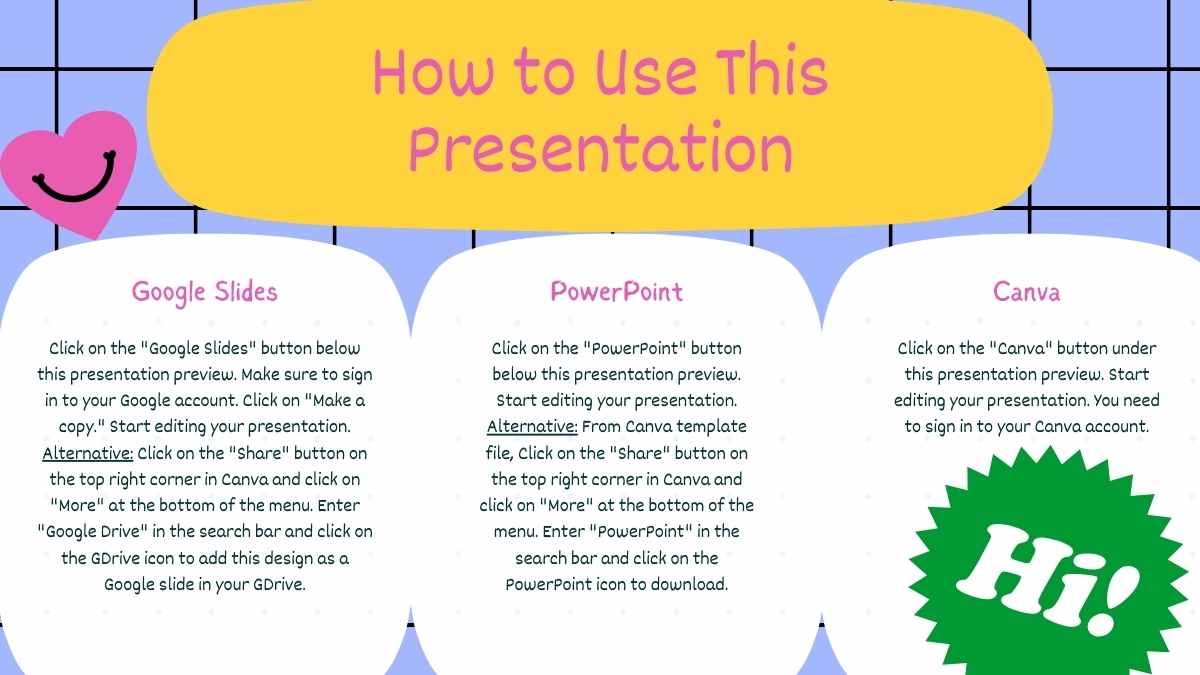 How to Use This Presentation

Google Slides

Click on the "Google Slides" button below this presentation preview. Make sure to sign in to your Google account. Click on "Make a copy." Start editing your presentation. Alternative: Click on the "Share" button on the top right corner in Canva and click on "More" at the bottom of the menu. Enter "Google Drive" in the search bar and click on the GDrive icon to add this design as a Google slide in your GDrive.

PowerPoint

Click on the "PowerPoint" button below this presentation preview. Start editing your presentation. Alternative: From Canva template file, Click on the "Share" button on the top right corner in Canva and click on "More" at the bottom of the menu. Enter "PowerPoint" in the search bar and click on the PowerPoint icon to download.

Canva

Click on the "Canva" button under this presentation preview. Start editing your presentation. You need to sign in to your Canva account.

Hi!